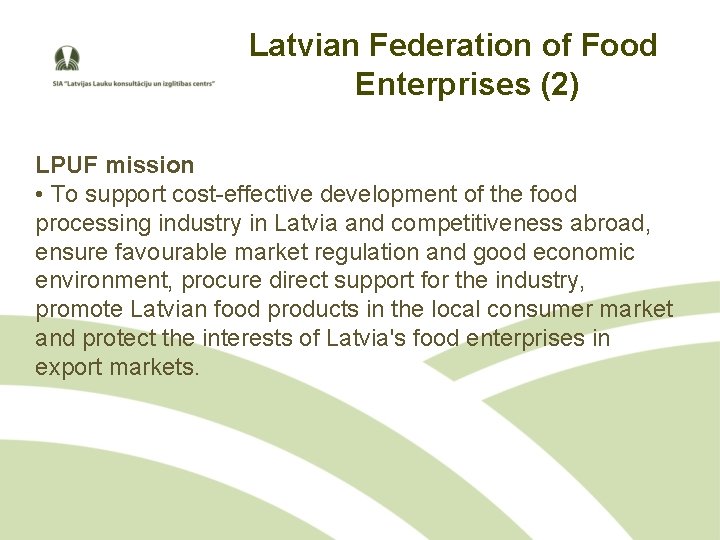 SIA "Latvijas Lauku konsultāciju un izglītības centrs"

Latvian Federation of Food Enterprises (2)

LPUF mission

• To support cost-effective development of the food processing industry in Latvia and competitiveness abroad, ensure favourable market regulation and good economic environment, procure direct support for the industry, promote Latvian food products in the local consumer market and protect the interests of Latvia's food enterprises in export markets.